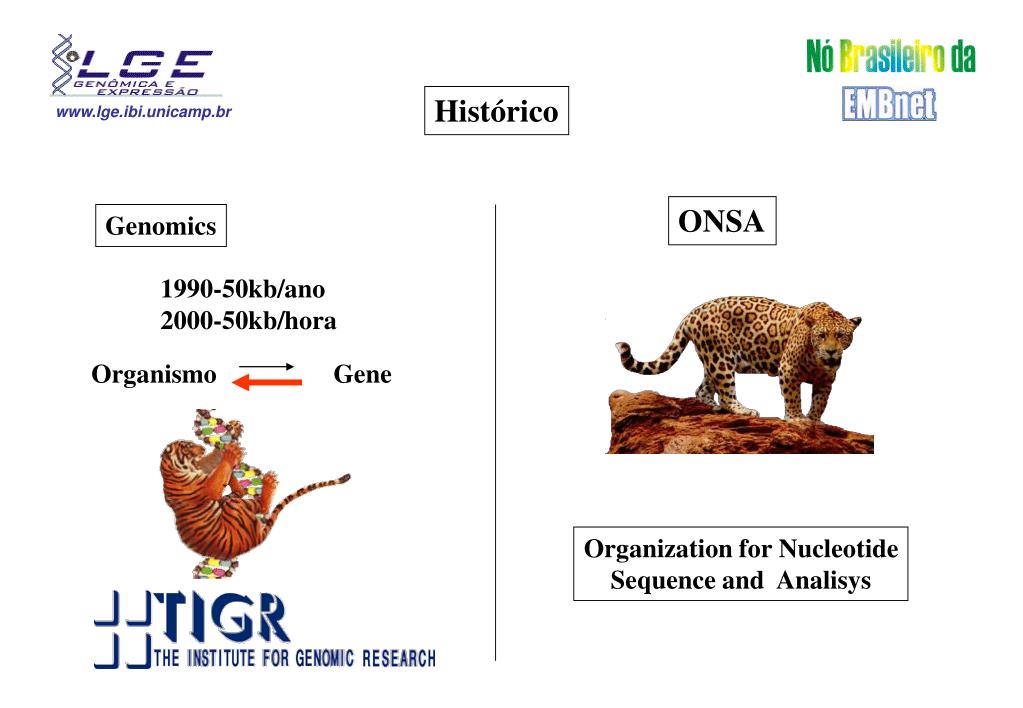 LGE
GENÔMICA E EXPRESSÃO
www.lge.ibi.unicamp.br

Histórico

Nó Brasileiro da
EMBnet

Genomics

1990-50kb/ano
2000-50kb/hora

Organismo Gene

TIGR
THE INSTITUTE FOR GENOMIC RESEARCH

ONSA

Organization for Nucleotide Sequence and Analisys